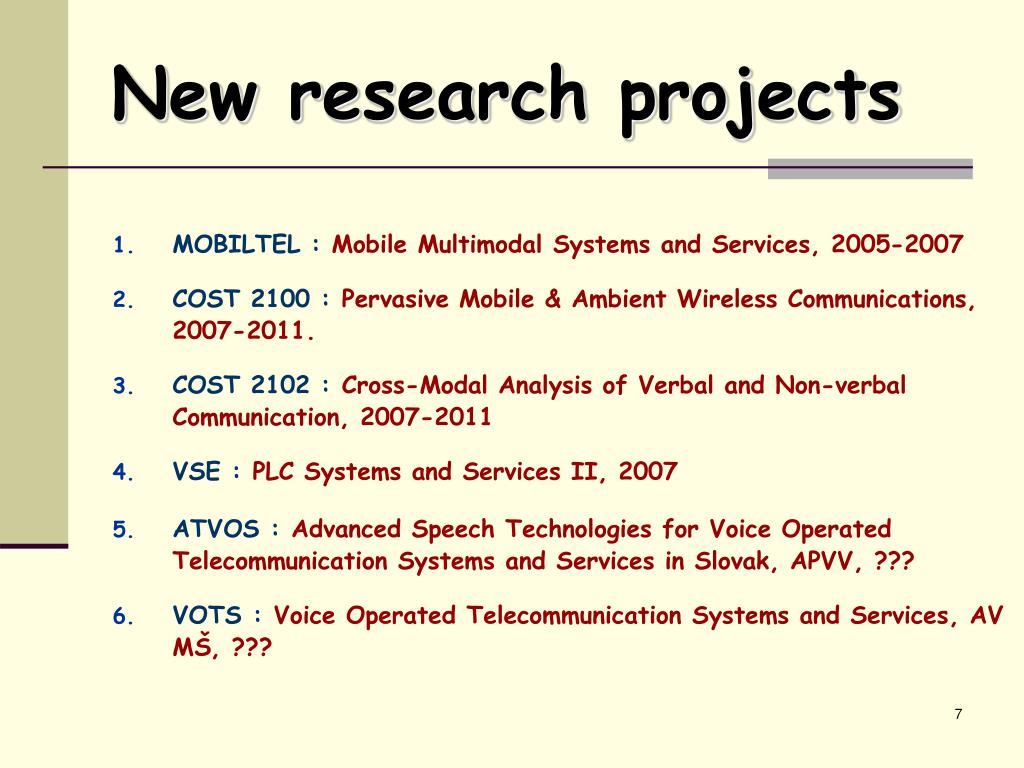 New research projects

1. MOBILTEL : Mobile Multimodal Systems and Services, 2005-2007
2. COST 2100 : Pervasive Mobile & Ambient Wireless Communications, 2007-2011.
3. COST 2102 : Cross-Modal Analysis of Verbal and Non-verbal Communication, 2007-2011
4. VSE : PLC Systems and Services II, 2007
5. ATVOS : Advanced Speech Technologies for Voice Operated Telecommunication Systems and Services in Slovak, APVV, ???
6. VOTS : Voice Operated Telecommunication Systems and Services, AV MŠ, ???

7